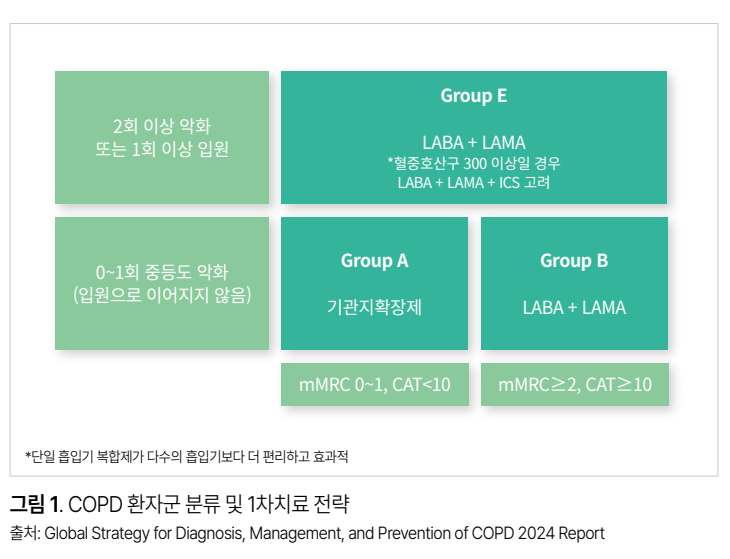 2회 이상 악화
또는 1회 이상 입원

Group E

LABA + LAMA
*혈중호산구 300 이상일 경우
LABA + LAMA + ICS 고려

0~1회 중등도 악화
(입원으로 이어지지 않음)

Group A

기관지확장제

Group B

LABA + LAMA

mMRC 0~1, CAT<10

mMRC≥2, CAT≥10

*단일 흡입기 복합제가 다수의 흡입기보다 더 편리하고 효과적

그림 1. COPD 환자군 분류 및 1차치료 전략

출처: Global Strategy for Diagnosis, Management, and Prevention of COPD 2024 Report